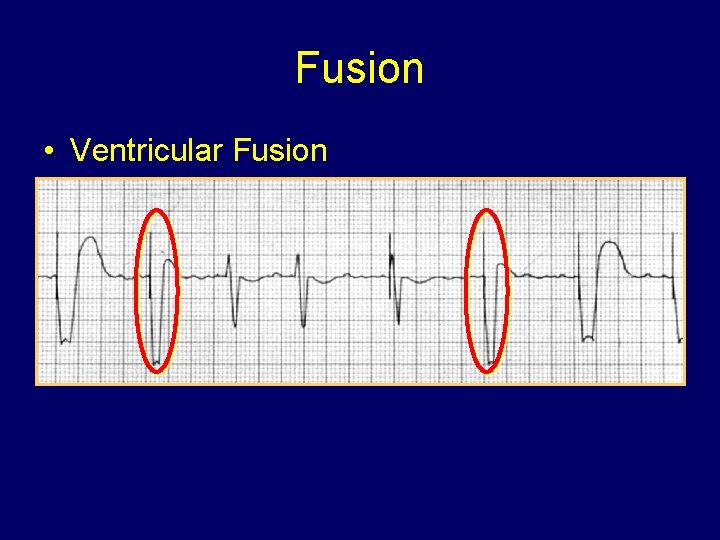 Fusion

• Ventricular Fusion